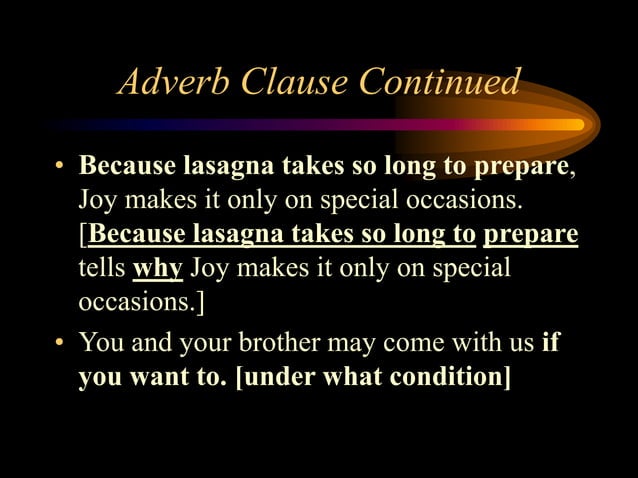 Adverb Clause Continued

• Because lasagna takes so long to prepare, Joy makes it only on special occasions. [Because lasagna takes so long to prepare tells why Joy makes it only on special occasions.]

• You and your brother may come with us if you want to. [under what condition]